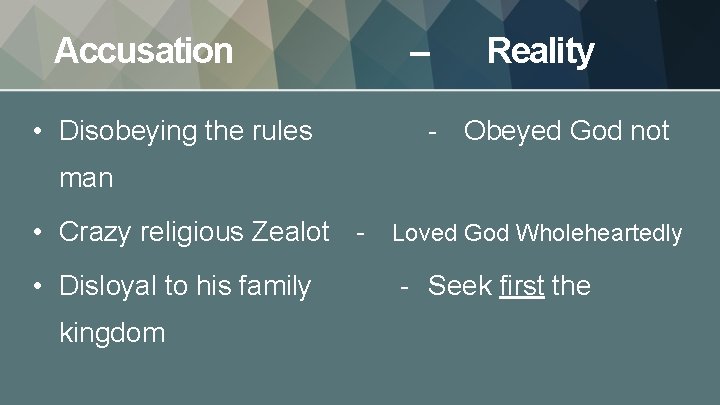 Accusation – Reality

• Disobeying the rules - Obeyed God not man

• Crazy religious Zealot - Loved God Wholeheartedly

• Disloyal to his family - Seek first the kingdom